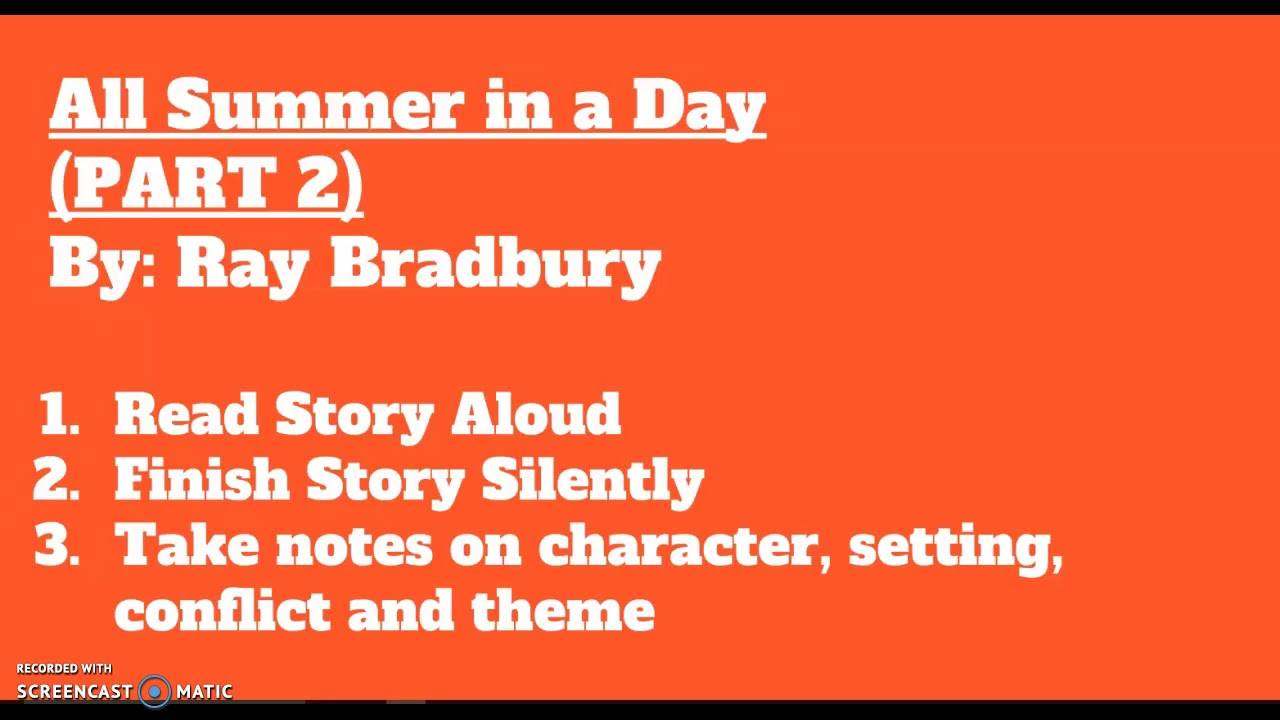 All Summer in a Day
(PART 2)
By: Ray Bradbury

1. Read Story Aloud
2. Finish Story Silently
3. Take notes on character, setting, conflict and theme

RECORDED WITH
SCREENCAST MATIC